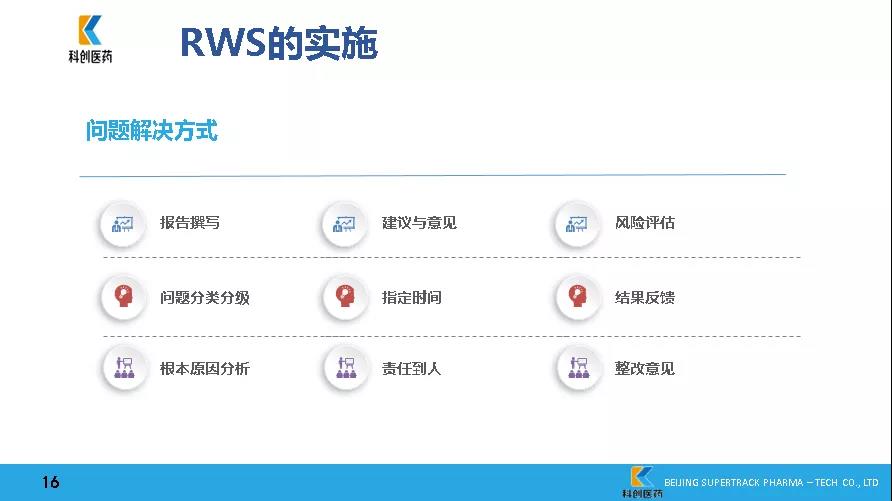 科创医药

RWS的实施

问题解决方式

报告撰写
建议与意见
风险评估

问题分类分级
指定时间
结果反馈

根本原因分析
责任到人
整改意见

16

科创医药 BEIJING SUPERTRACK PHARMA – TECH CO., LTD